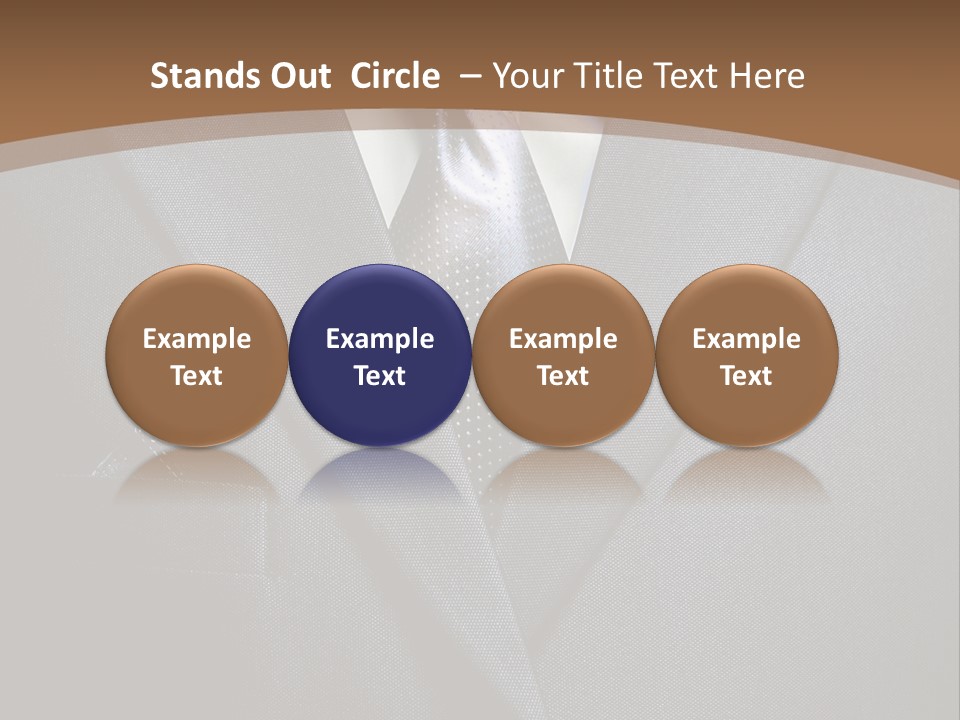 Stands Out Circle – Your Title Text Here

Example Text

Example Text

Example Text

Example Text